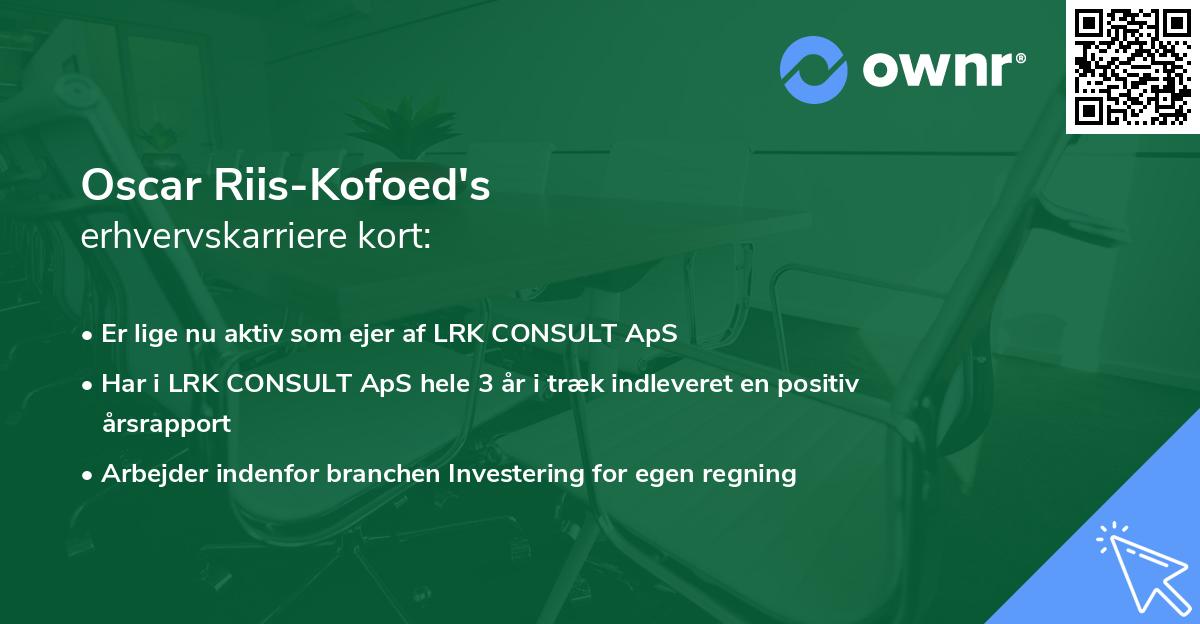 ownr®

Oscar Riis-Kofoed's
erhvervskarriere kort:

• Er lige nu aktiv som ejer af LRK CONSULT ApS
• Har i LRK CONSULT ApS hele 3 år i træk indleveret en positiv årsrapport
• Arbejder indenfor branchen Investering for egen regning